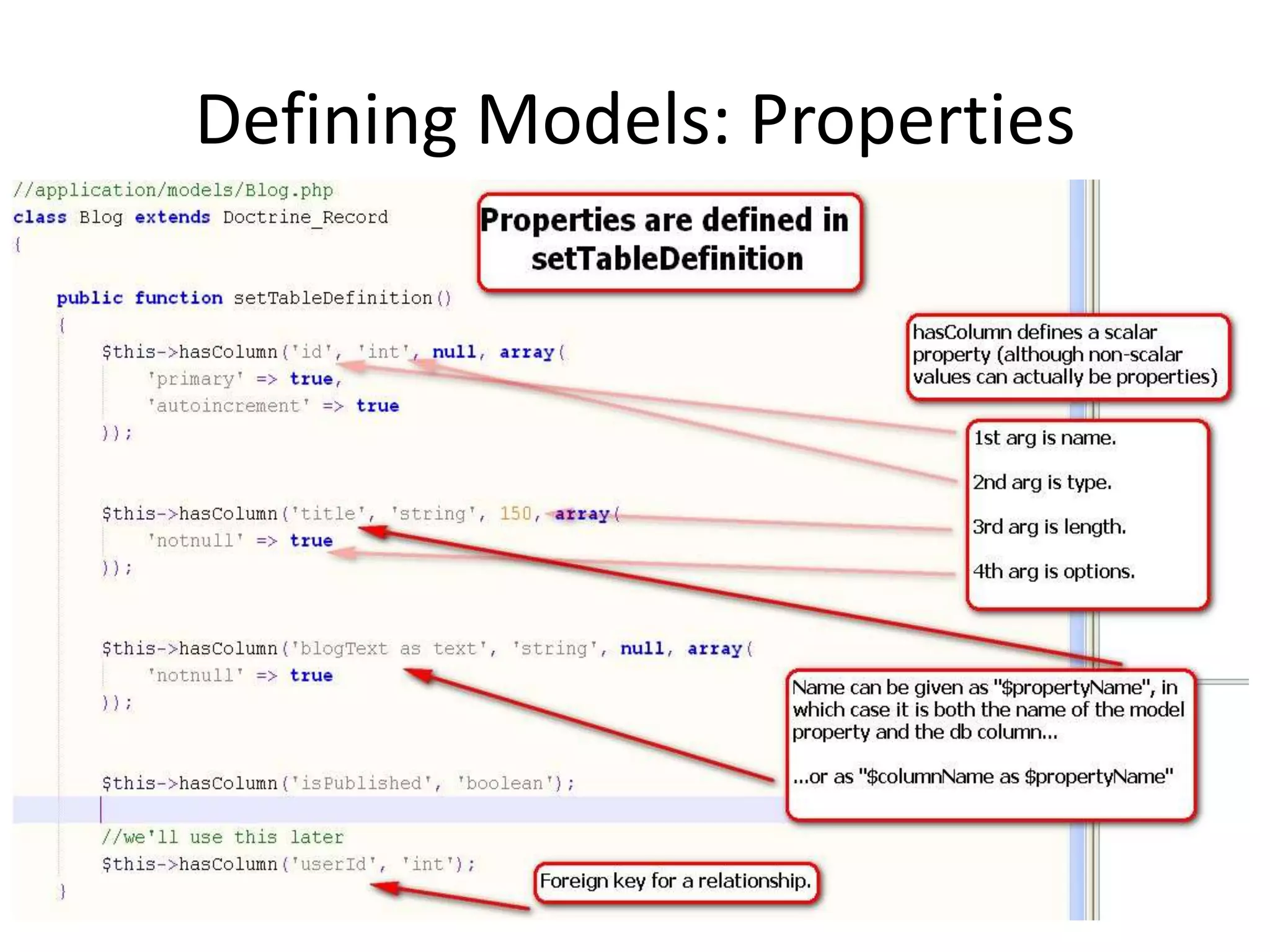 Defining Models: Properties

//application/models/Blog.php
class Blog extends Doctrine_Record
{

public function setTableDefinition()
{
$this->hasColumn('id', 'int', null, array(
'primary' => true,
'autoincrement' => true
));

$this->hasColumn('title', 'string', 150, array(
'notnull' => true
));

$this->hasColumn('blogText as text', 'string', null, array(
'notnull' => true
));

$this->hasColumn('isPublished', 'boolean');

//we'll use this later
$this->hasColumn('userId', 'int');
}

Properties are defined in setTableDefinition

hasColumn defines a scalar property (although non-scalar values can actually be properties)

1st arg is name.

2nd arg is type.

3rd arg is length.

4th arg is options.

Name can be given as "$propertyName", in which case it is both the name of the model property and the db column...

...or as "$columnName as $propertyName"

Foreign key for a relationship.